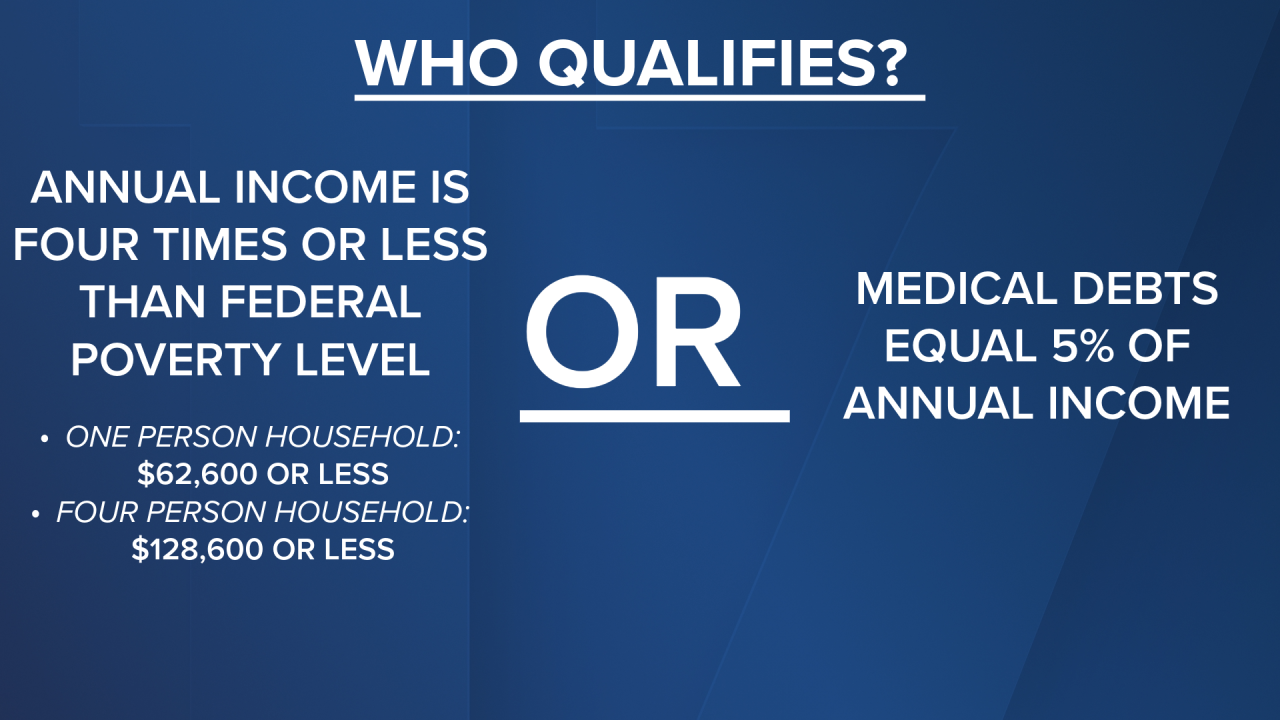 WHO QUALIFIES?

ANNUAL INCOME IS FOUR TIMES OR LESS THAN FEDERAL POVERTY LEVEL

• ONE PERSON HOUSEHOLD: \$62,600 OR LESS
• FOUR PERSON HOUSEHOLD: \$128,600 OR LESS

OR

MEDICAL DEBTS EQUAL 5% OF ANNUAL INCOME